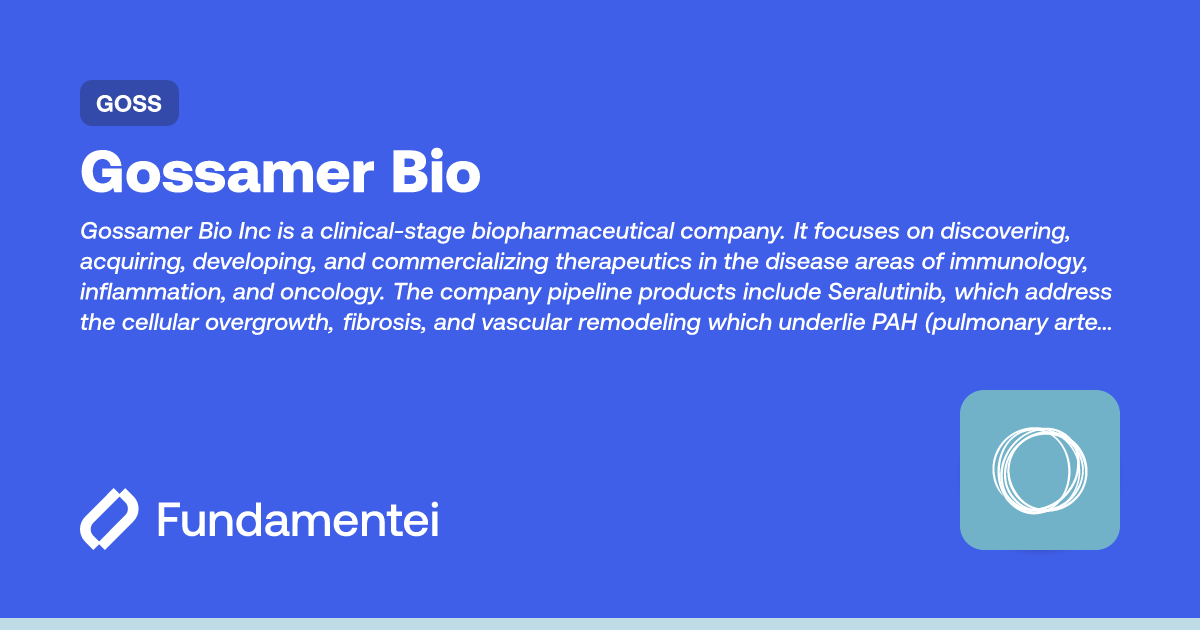 GOSS

Gossamer Bio

Gossamer Bio Inc is a clinical-stage biopharmaceutical company. It focuses on discovering, acquiring, developing, and commercializing therapeutics in the disease areas of immunology, inflammation, and oncology. The company pipeline products include Seralutinib, which address the cellular overgrowth, fibrosis, and vascular remodeling which underlie PAH (pulmonary arte...

Fundamentei